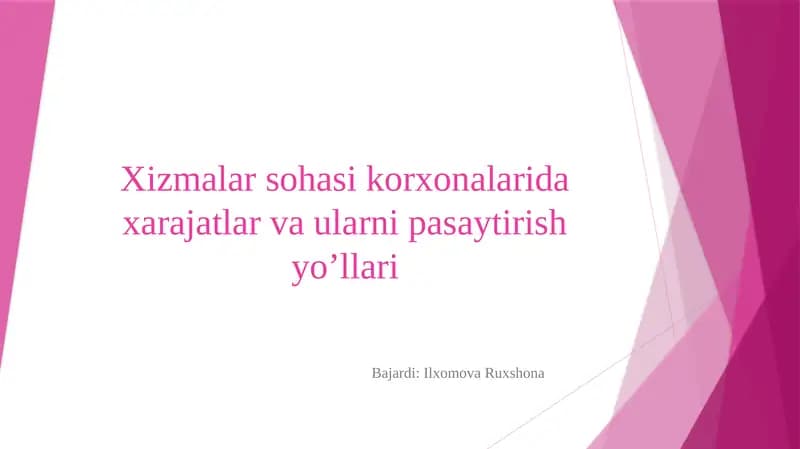 Xizmalar sohasi korxonalarida xarajatlar va ularni pasaytirish yo’llari

Bajardi: Ilxomova Ruxshona